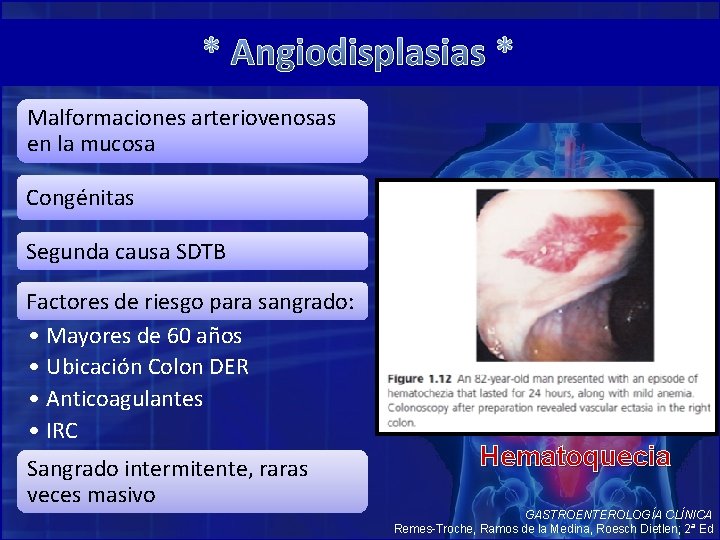 * Angiodisplasias *

Malformaciones arteriovenosas en la mucosa

Congénitas

Segunda causa SDTB

Factores de riesgo para sangrado:
• Mayores de 60 años
• Ubicación Colon DER
• Anticoagulantes
• IRC

Sangrado intermitente, raras veces masivo

Figure 1.12 An 82-year-old man presented with an episode of hematochezia that lasted for 24 hours, along with mild anemia. Colonoscopy after preparation revealed vascular ectasia in the right colon.

Hematoquecia

GASTROENTEROLOGÍA CLÍNICA
Remes-Troche, Ramos de la Medina, Roesch Dietlen; 2ª Ed